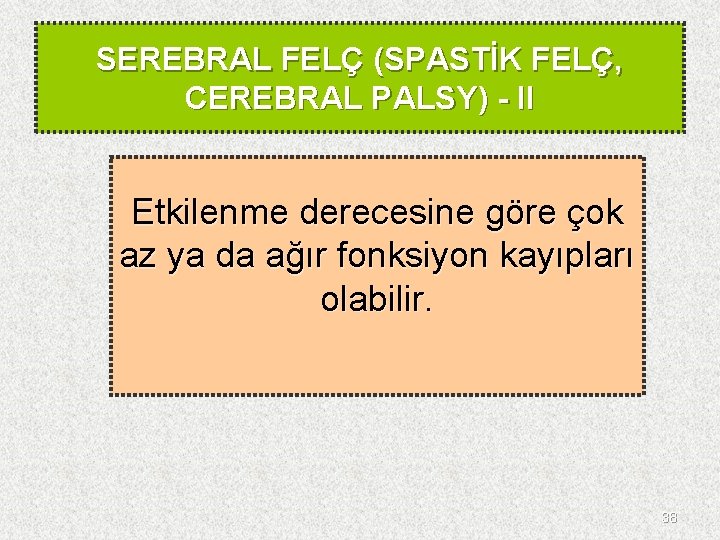 SEREBRAL FELÇ (SPASTİK FELÇ, CEREBRAL PALSY) - II

Etkilenme derecesine göre çok az ya da ağır fonksiyon kayıpları olabilir.

36